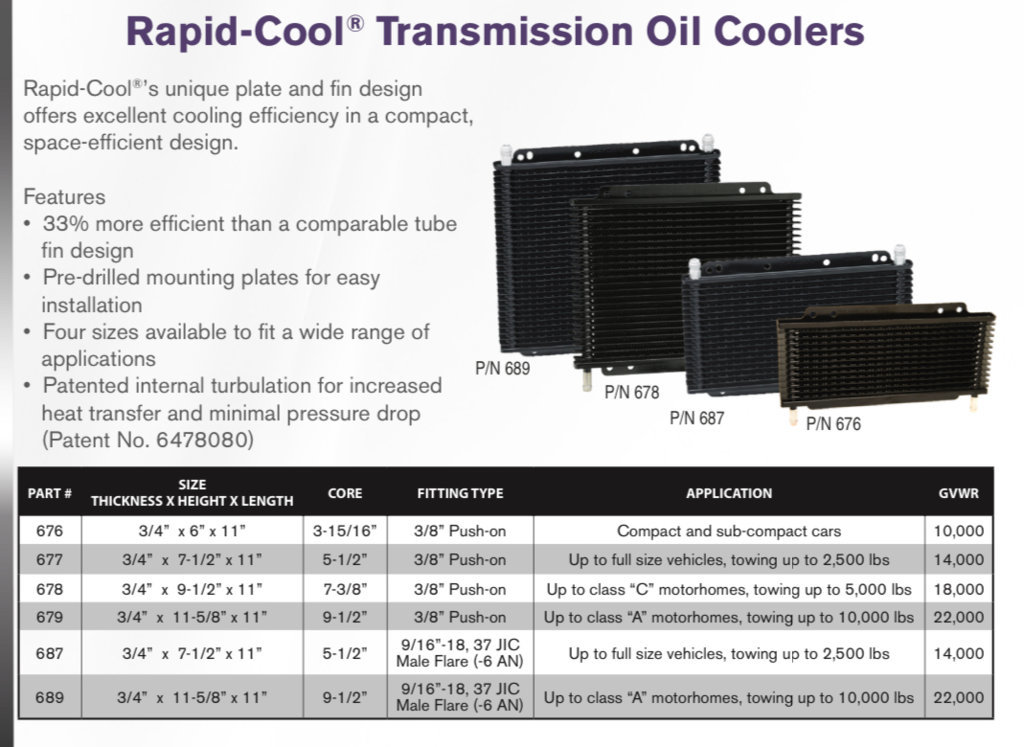 Rapid-Cool® Transmission Oil Coolers

Rapid-Cool®'s unique plate and fin design offers excellent cooling efficiency in a compact, space-efficient design.

Features
• 33% more efficient than a comparable tube fin design
• Pre-drilled mounting plates for easy installation
• Four sizes available to fit a wide range of applications
• Patented internal turbulation for increased heat transfer and minimal pressure drop (Patent No. 6478080)

P/N 689
P/N 678
P/N 687
P/N 676

| PART # | SIZE THICKNESS X HEIGHT X LENGTH | CORE | FITTING TYPE | APPLICATION | GVWR |
|---|---|---|---|---|---|
| 676 | 3/4" x 6" x 11" | 3-15/16" | 3/8" Push-on | Compact and sub-compact cars | 10,000 |
| 677 | 3/4" x 7-1/2" x 11" | 5-1/2" | 3/8" Push-on | Up to full size vehicles, towing up to 2,500 lbs | 14,000 |
| 678 | 3/4" x 9-1/2" x 11" | 7-3/8" | 3/8" Push-on | Up to class "C" motorhomes, towing up to 5,000 lbs | 18,000 |
| 679 | 3/4" x 11-5/8" x 11" | 9-1/2" | 3/8" Push-on | Up to class "A" motorhomes, towing up to 10,000 lbs | 22,000 |
| 687 | 3/4" x 7-1/2" x 11" | 5-1/2" | 9/16"-18, 37 JIC Male Flare (-6 AN) | Up to full size vehicles, towing up to 2,500 lbs | 14,000 |
| 689 | 3/4" x 11-5/8" x 11" | 9-1/2" | 9/16"-18, 37 JIC Male Flare (-6 AN) | Up to class "A" motorhomes, towing up to 10,000 lbs | 22,000 |